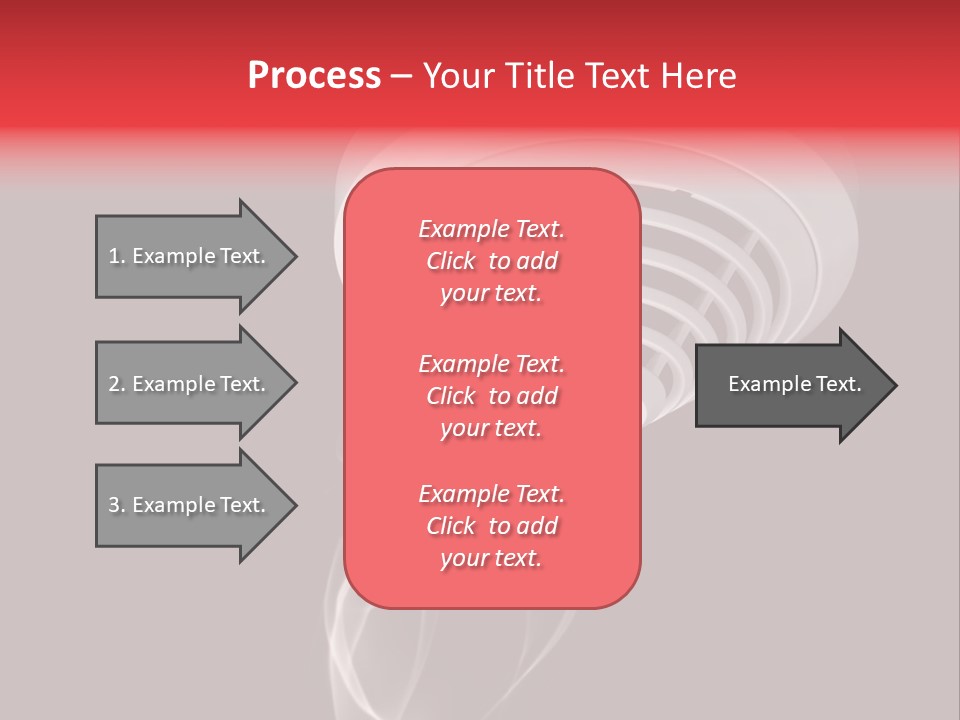 Process – Your Title Text Here

1. Example Text.

2. Example Text.

3. Example Text.

Example Text. Click to add your text.

Example Text. Click to add your text.

Example Text. Click to add your text.

Example Text.